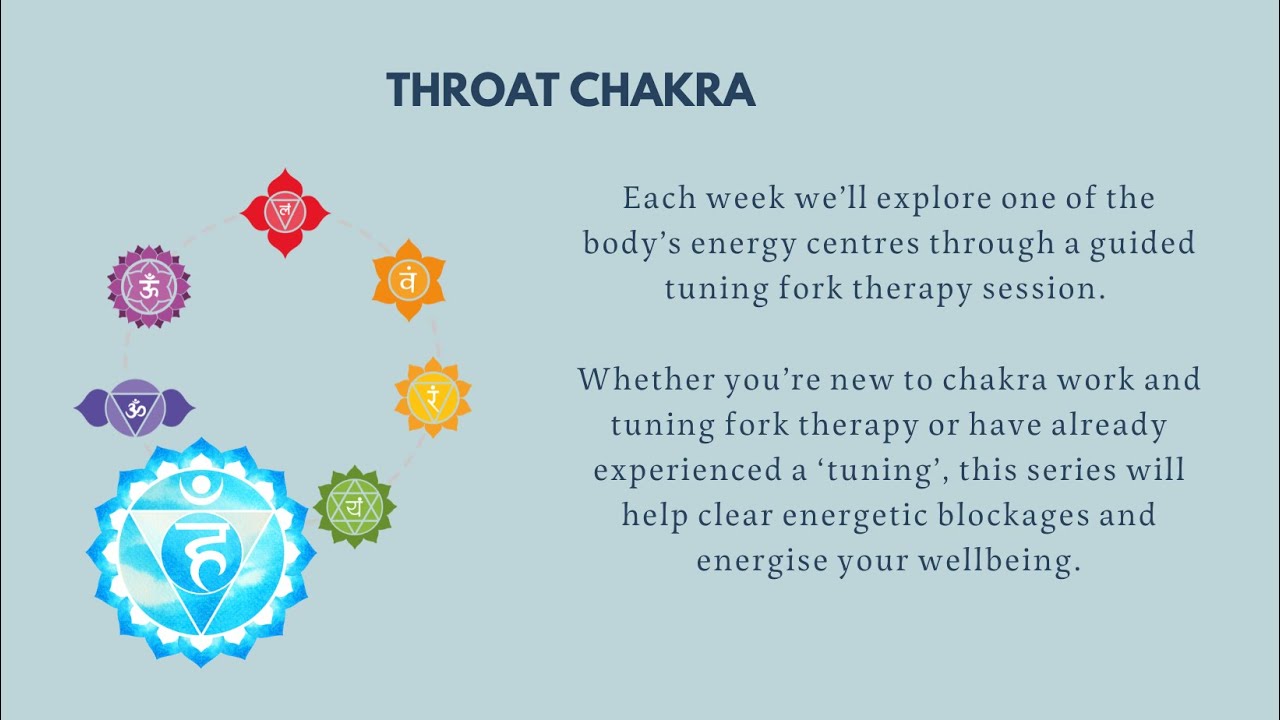 THROAT CHAKRA

लं

वं

रं

यं

हं

ॐ

ॐ

Each week we'll explore one of the body's energy centres through a guided tuning fork therapy session.

Whether you're new to chakra work and tuning fork therapy or have already experienced a 'tuning', this series will help clear energetic blockages and energise your wellbeing.